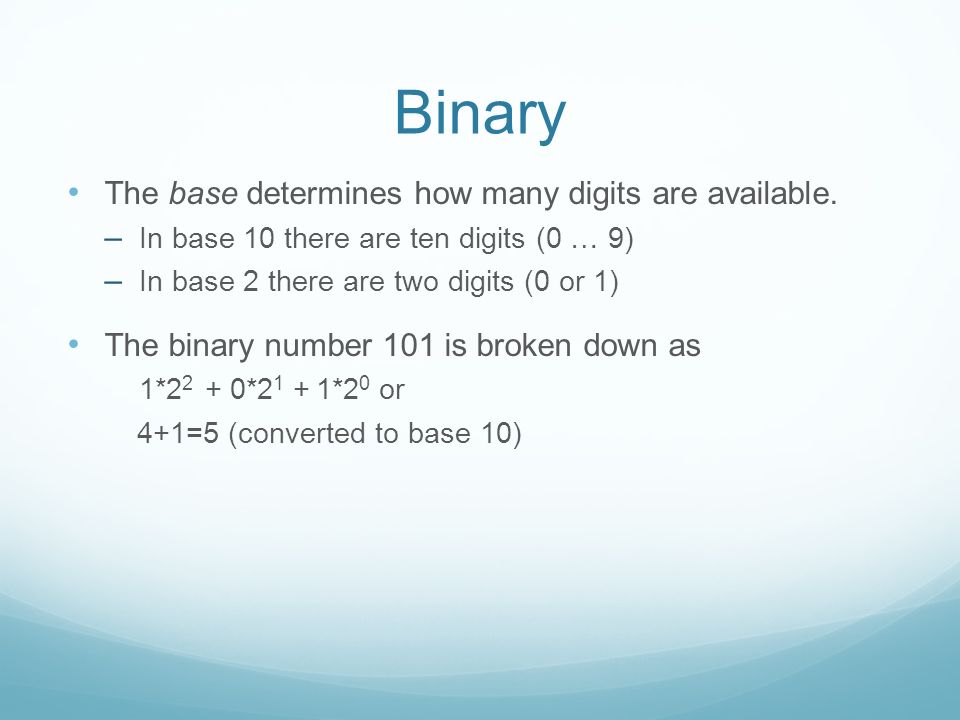 Binary

• The base determines how many digits are available.
– In base 10 there are ten digits (0 … 9)
– In base 2 there are two digits (0 or 1)

• The binary number 101 is broken down as
$1*2^2 + 0*2^1 + 1*2^0$ or
4+1=5 (converted to base 10)